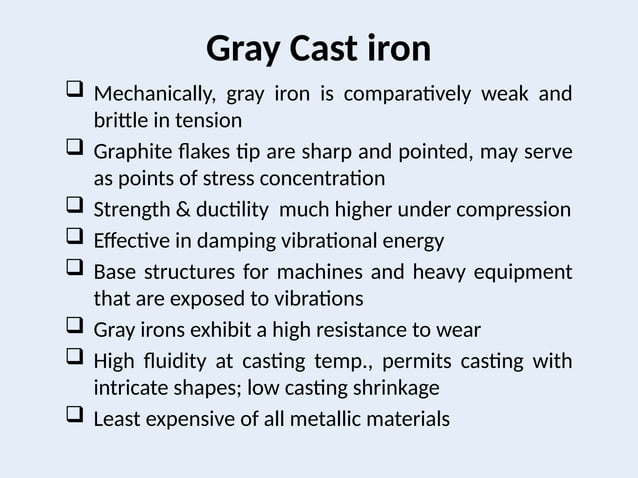 Gray Cast iron

❑ Mechanically, gray iron is comparatively weak and brittle in tension
❑ Graphite flakes tip are sharp and pointed, may serve as points of stress concentration
❑ Strength & ductility much higher under compression
❑ Effective in damping vibrational energy
❑ Base structures for machines and heavy equipment that are exposed to vibrations
❑ Gray irons exhibit a high resistance to wear
❑ High fluidity at casting temp., permits casting with intricate shapes; low casting shrinkage
❑ Least expensive of all metallic materials